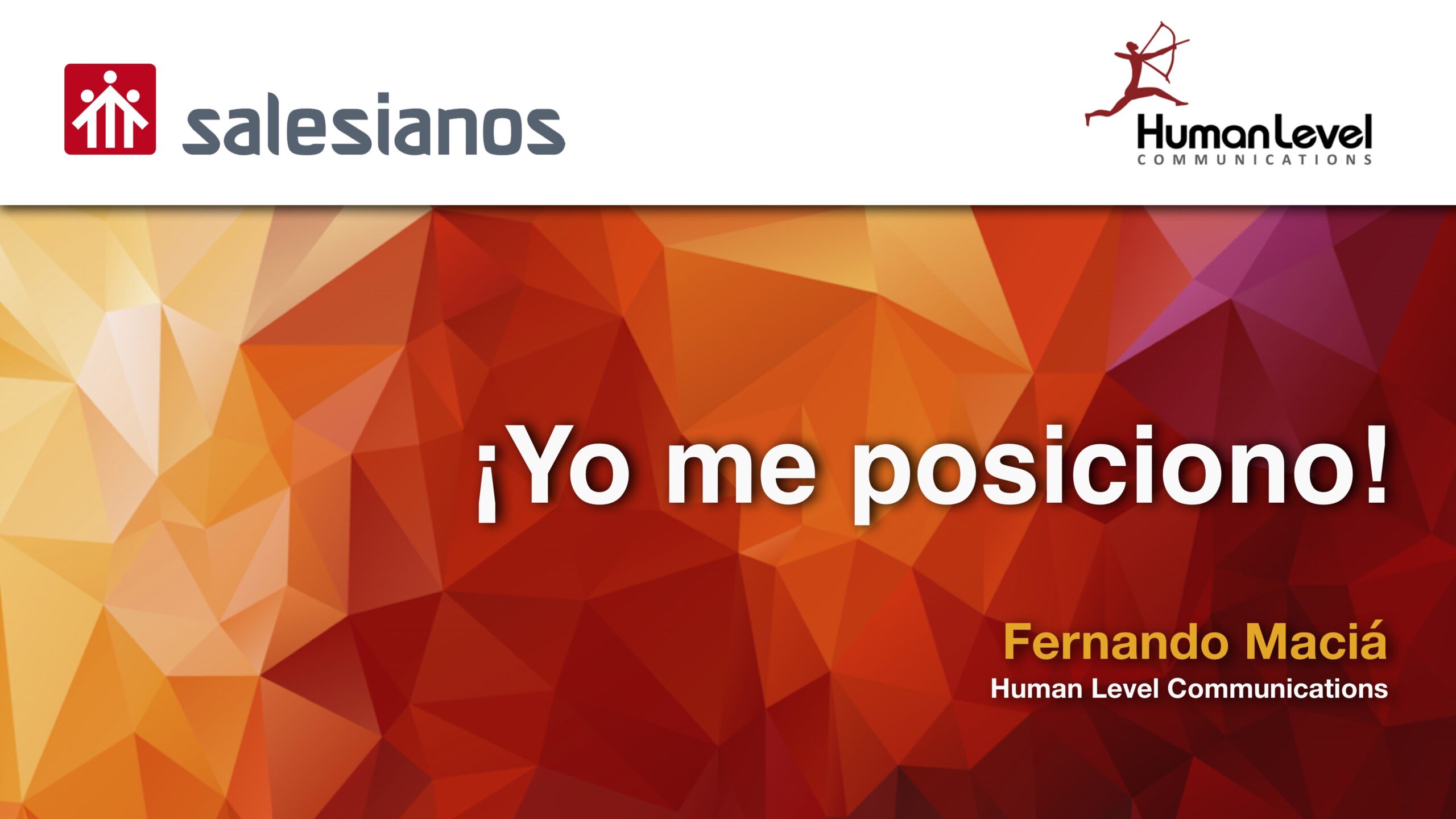 salesianos

HumanLevel
COMMUNICATIONS

¡Yo me posiciono!

Fernando Maciá
Human Level Communications